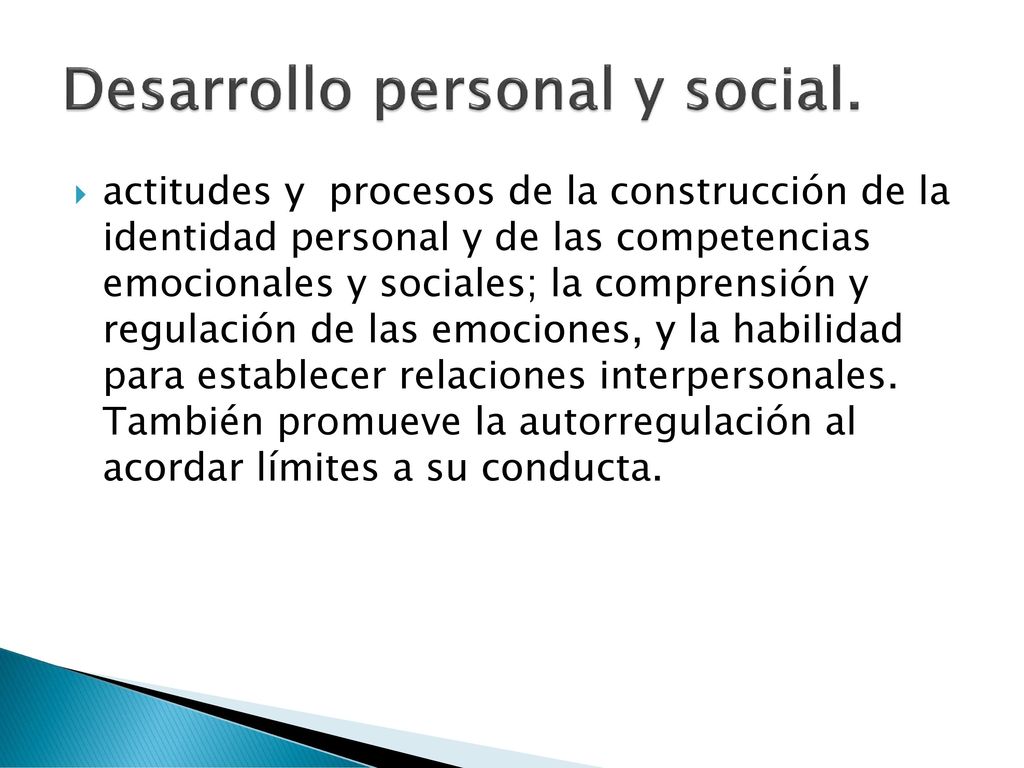 Desarrollo personal y social.

actitudes y procesos de la construcción de la identidad personal y de las competencias emocionales y sociales; la comprensión y regulación de las emociones, y la habilidad para establecer relaciones interpersonales. También promueve la autorregulación al acordar límites a su conducta.